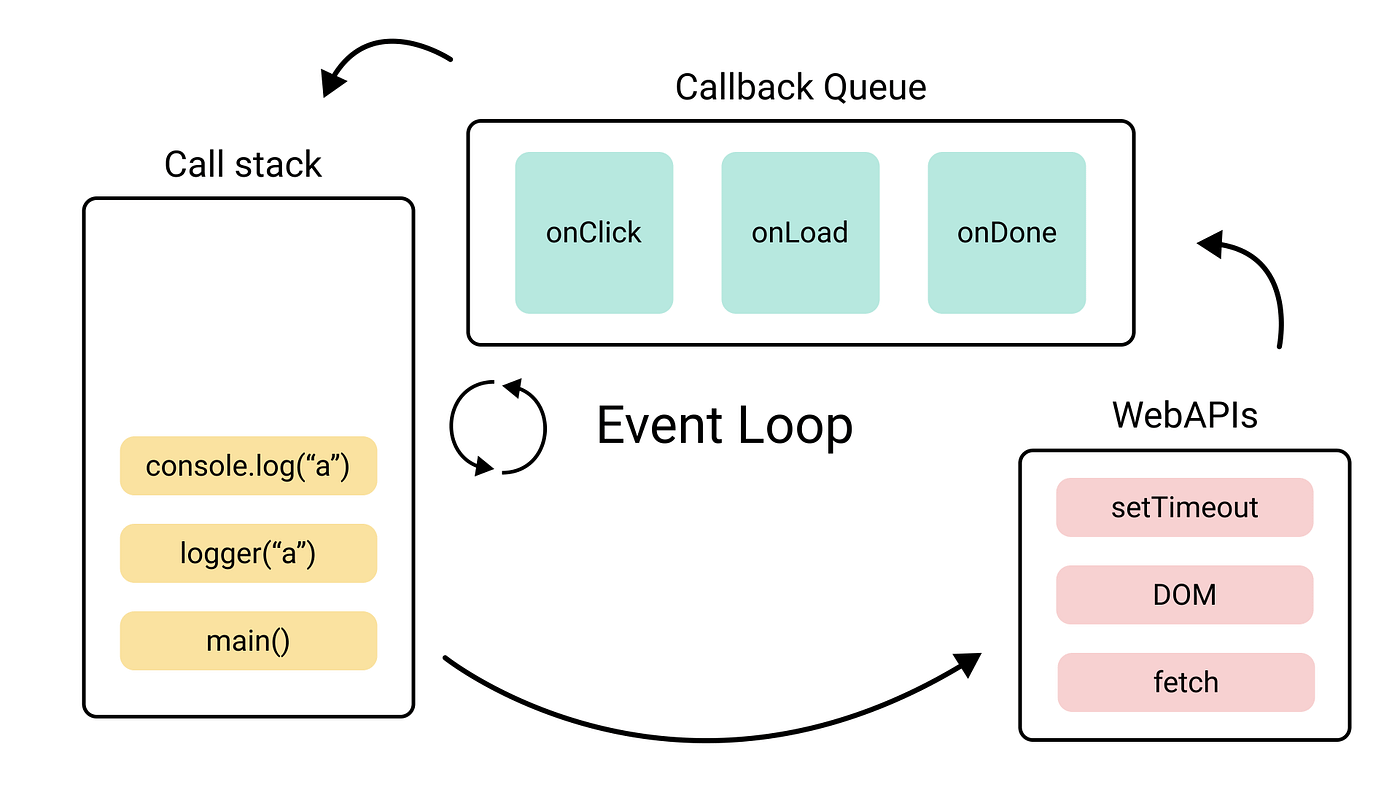 Callback Queue

onClick

onLoad

onDone

Call stack

console.log(“a”)

logger(“a”)

main()

Event Loop

WebAPIs

setTimeout

DOM

fetch